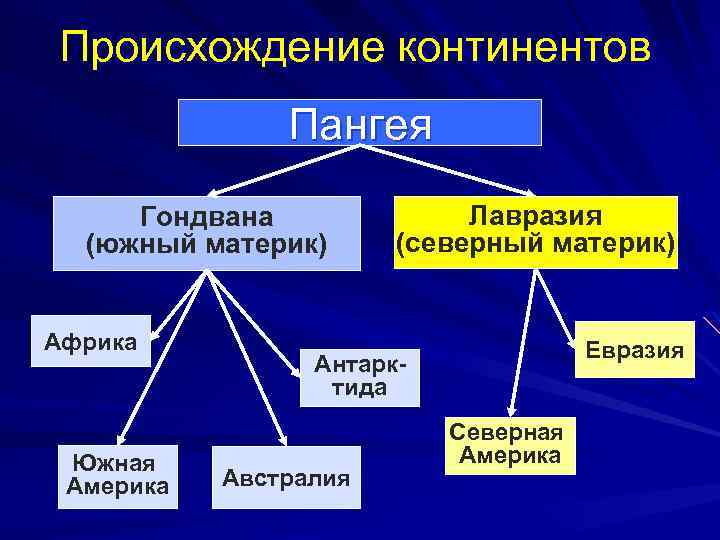 Происхождение континентов

Пангея

Гондвана (южный материк)

Лавразия (северный материк)

Африка

Антарктида

Южная Америка

Австралия

Евразия

Северная Америка